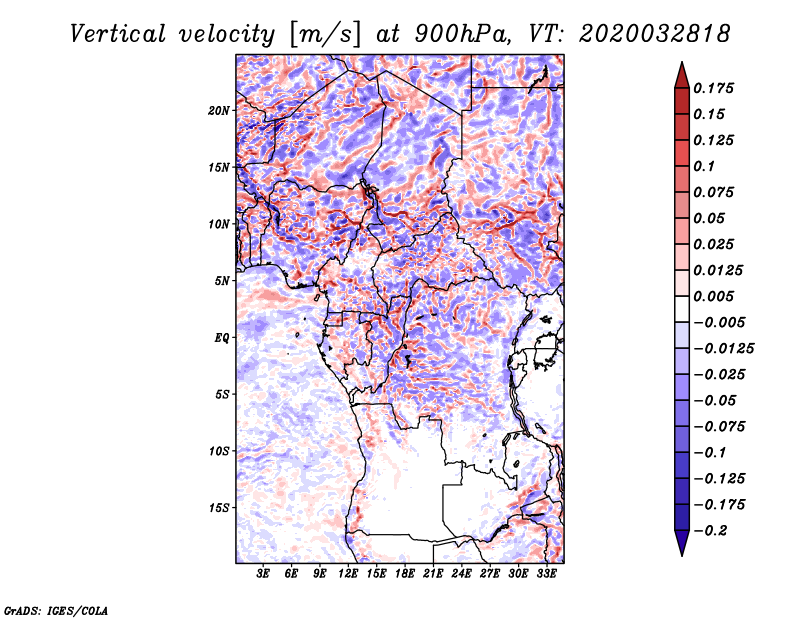 Vertical velocity [m/s] at 900hPa, VT: 2020032818

20N
15N
10N
5N
EQ
5S
10S
15S

3E 6E 9E 12E 15E 18E 21E 24E 27E 30E 33E

0.175
0.15
0.125
0.1
0.075
0.05
0.025
0.0125
0.005
−0.005
−0.0125
−0.025
−0.05
−0.075
−0.1
−0.125
−0.175
−0.2

GrADS: IGES/COLA